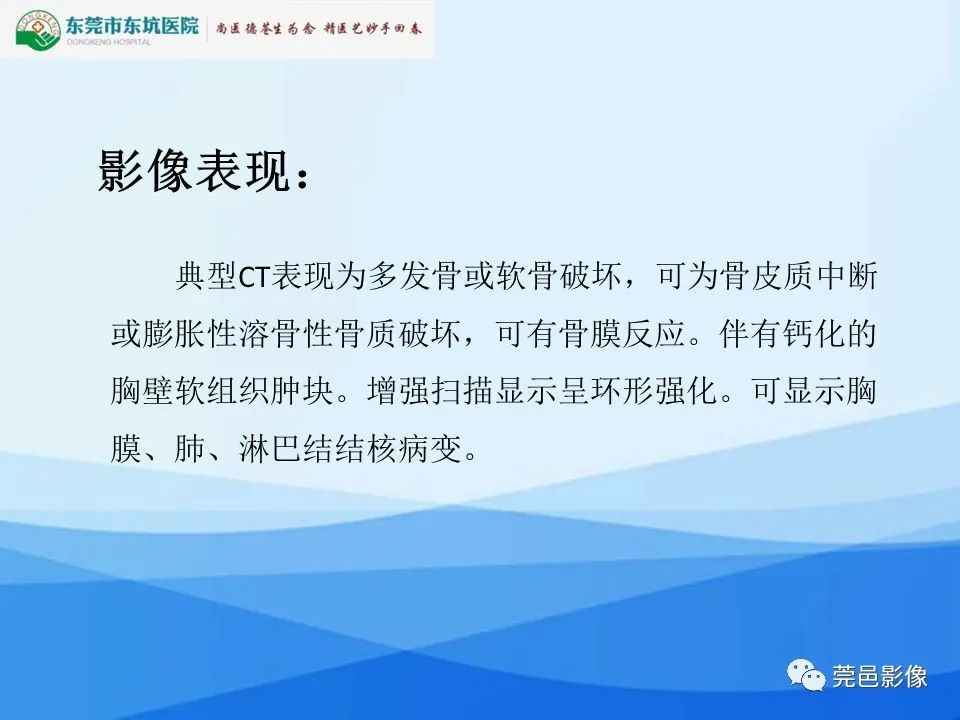 DONGKENG

东莞市东坑医院
DONGKENG HOSPITAL

尚医德苍生为念 精医艺妙手回春

影像表现：

典型CT表现为多发骨或软骨破坏，可为骨皮质中断或膨胀性溶骨性骨质破坏，可有骨膜反应。伴有钙化的胸壁软组织肿块。增强扫描显示呈环形强化。可显示胸膜、肺、淋巴结结核病变。

莞邑影像